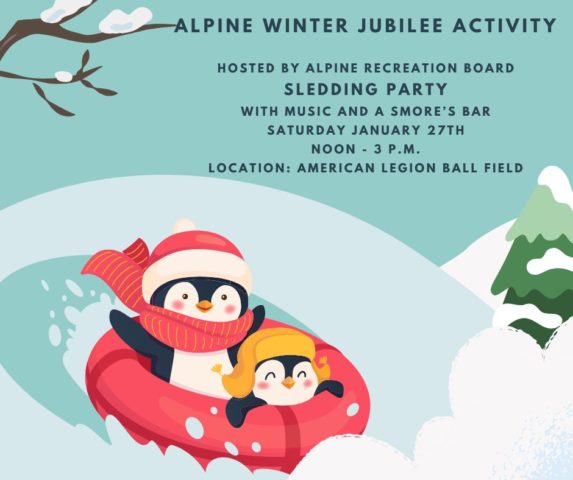 ALPINE WINTER JUBILEE ACTIVITY

HOSTED BY ALPINE RECREATION BOARD
SLEDDING PARTY
WITH MUSIC AND A SMORE'S BAR
SATURDAY JANUARY 27TH
NOON - 3 P.M.
LOCATION: AMERICAN LEGION BALL FIELD